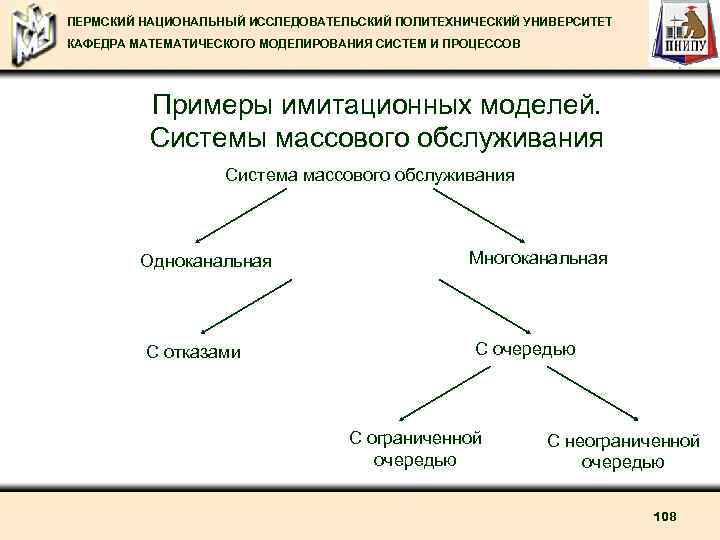 ПЕРМСКИЙ НАЦИОНАЛЬНЫЙ ИССЛЕДОВАТЕЛЬСКИЙ ПОЛИТЕХНИЧЕСКИЙ УНИВЕРСИТЕТ
КАФЕДРА МАТЕМАТИЧЕСКОГО МОДЕЛИРОВАНИЯ СИСТЕМ И ПРОЦЕССОВ

ПНИПУ

Примеры имитационных моделей. Системы массового обслуживания

Система массового обслуживания

Одноканальная

Многоканальная

С отказами

С очередью

С ограниченной очередью

С неограниченной очередью

108